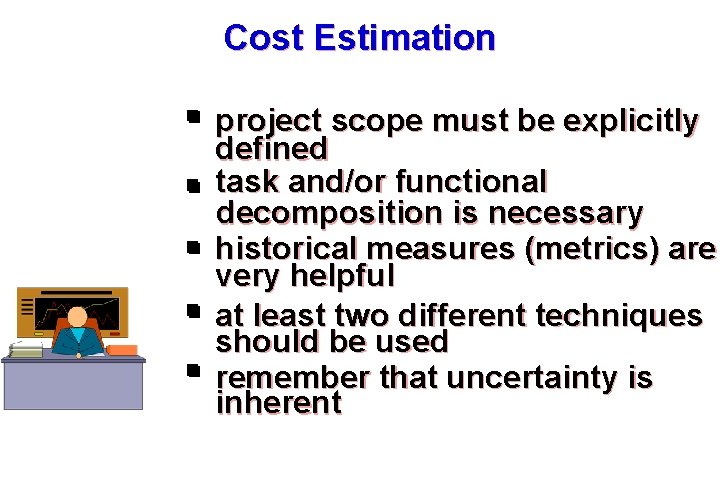 Cost Estimation

- project scope must be explicitly defined
- task and/or functional decomposition is necessary
- historical measures (metrics) are very helpful
- at least two different techniques should be used
- remember that uncertainty is inherent